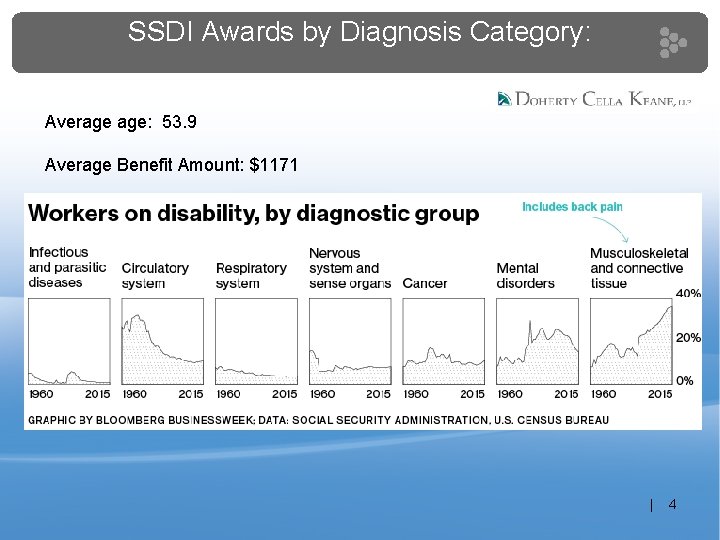 SSDI Awards by Diagnosis Category:

DOHERTY CELLA KEANE, LLP

Average age: 53.9

Average Benefit Amount: $1171

Workers on disability, by diagnostic group

Includes back pain

Infectious and parasitic diseases

Circulatory system

Respiratory system

Nervous system and sense organs

Cancer

Mental disorders

Musculoskeletal and connective tissue

40%

20%

0%

1960 2015 1960 2015 1960 2015 1960 2015 1960 2015 1960 2015 1960 2015

GRAPHIC BY BLOOMBERG BUSINESSWEEK; DATA: SOCIAL SECURITY ADMINISTRATION, U.S. CENSUS BUREAU

| 4